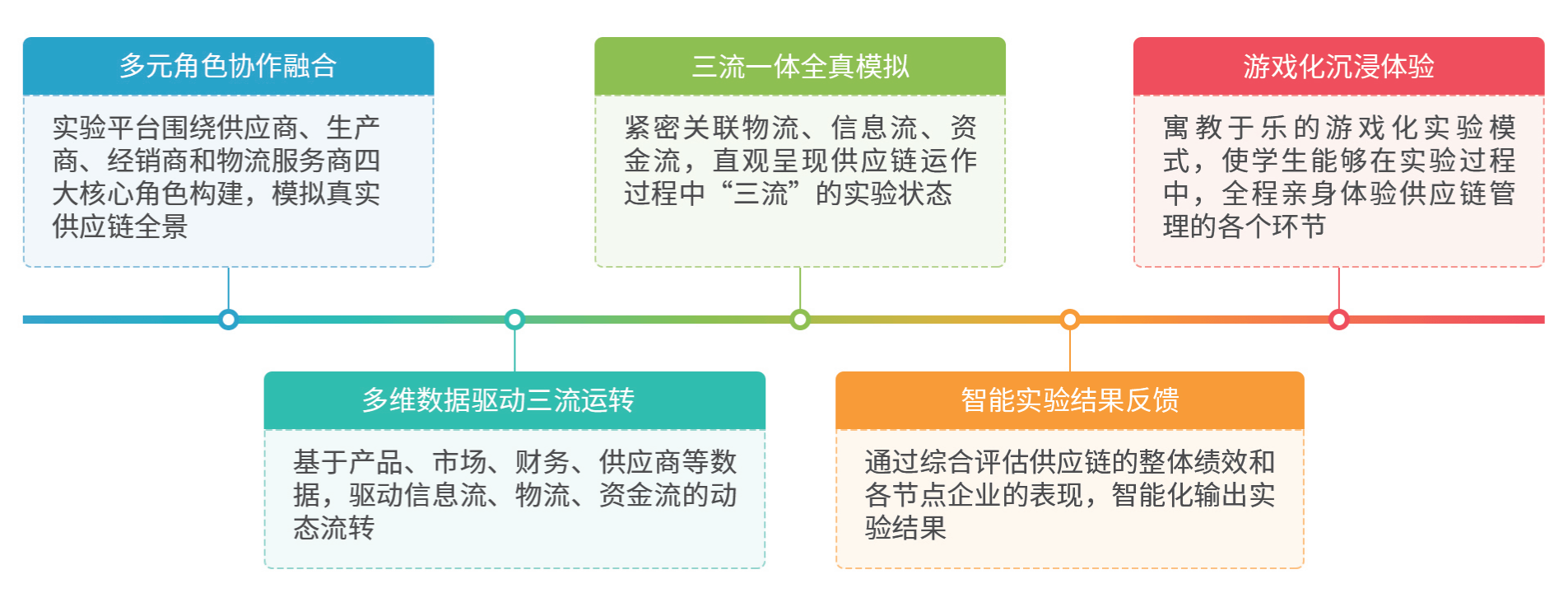 多元角色协作融合

实验平台围绕供应商、生产商、经销商和物流服务商四大核心角色构建，模拟真实供应链全景

多维数据驱动三流运转

基于产品、市场、财务、供应商等数据，驱动信息流、物流、资金流的动态流转

三流一体全真模拟

紧密关联物流、信息流、资金流，直观呈现供应链运作过程中“三流”的实验状态

智能实验结果反馈

通过综合评估供应链的整体绩效和各节点企业的表现，智能化输出实验结果

游戏化沉浸体验

寓教于乐的游戏化实验模式，使学生能够在实验过程中，全程亲身体验供应链管理的各个环节